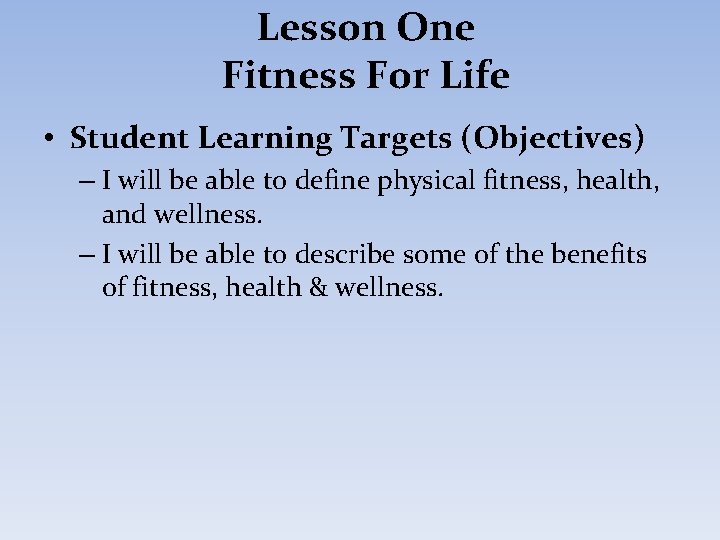 Lesson One
Fitness For Life

• Student Learning Targets (Objectives)
– I will be able to define physical fitness, health, and wellness.
– I will be able to describe some of the benefits of fitness, health & wellness.